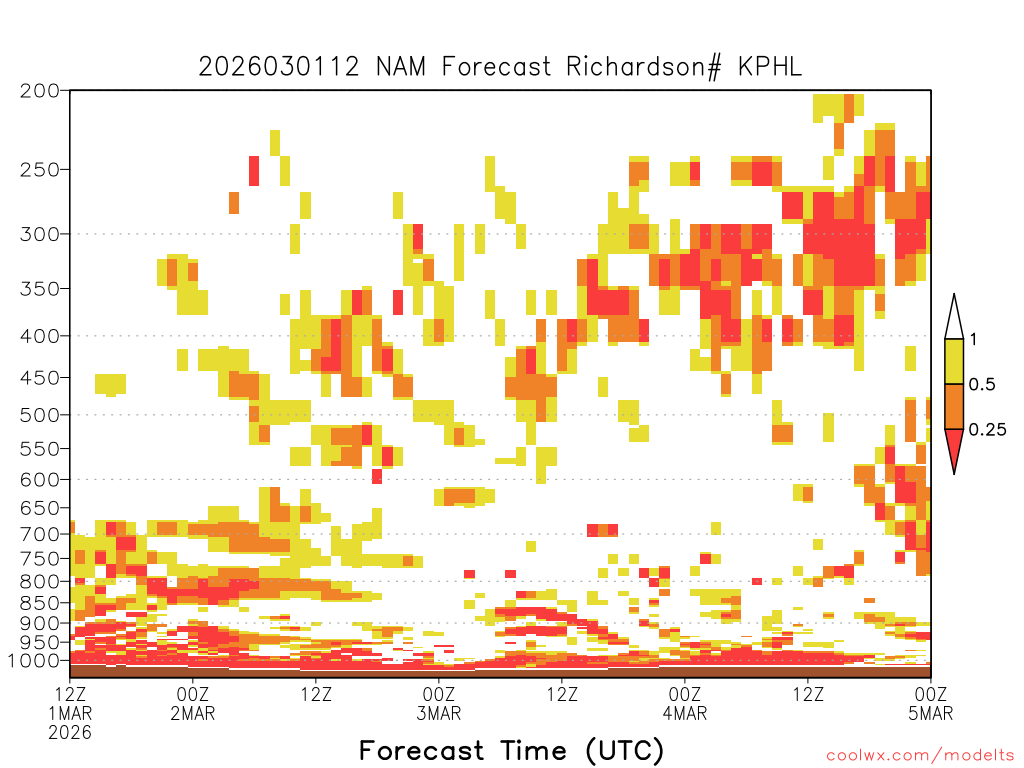 2026030112 NAM Forecast Richardson# KPHL

200
250
300
350
400
450
500
550
600
650
700
750
800
850
900
950
1000

1
0.5
0.25

12Z 1MAR 2026
00Z 2MAR
12Z
00Z 3MAR
12Z
00Z 4MAR
12Z
00Z 5MAR

Forecast Time (UTC)

coolwx.com/modelts